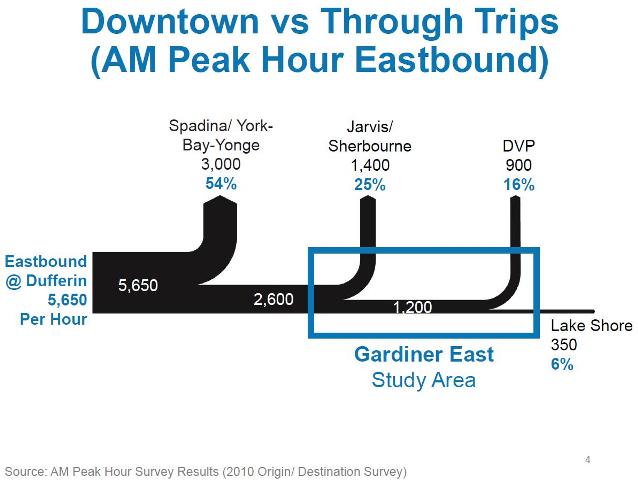 Downtown vs Through Trips (AM Peak Hour Eastbound)

Spadina/ York-Bay-Yonge
3,000
54%

Jarvis/ Sherbourne
1,400
25%

DVP
900
16%

Eastbound @ Dufferin
5,650
Per Hour

5,650

2,600

1,200

Lake Shore
350
6%

Gardiner East
Study Area

4

Source: AM Peak Hour Survey Results (2010 Origin/ Destination Survey)